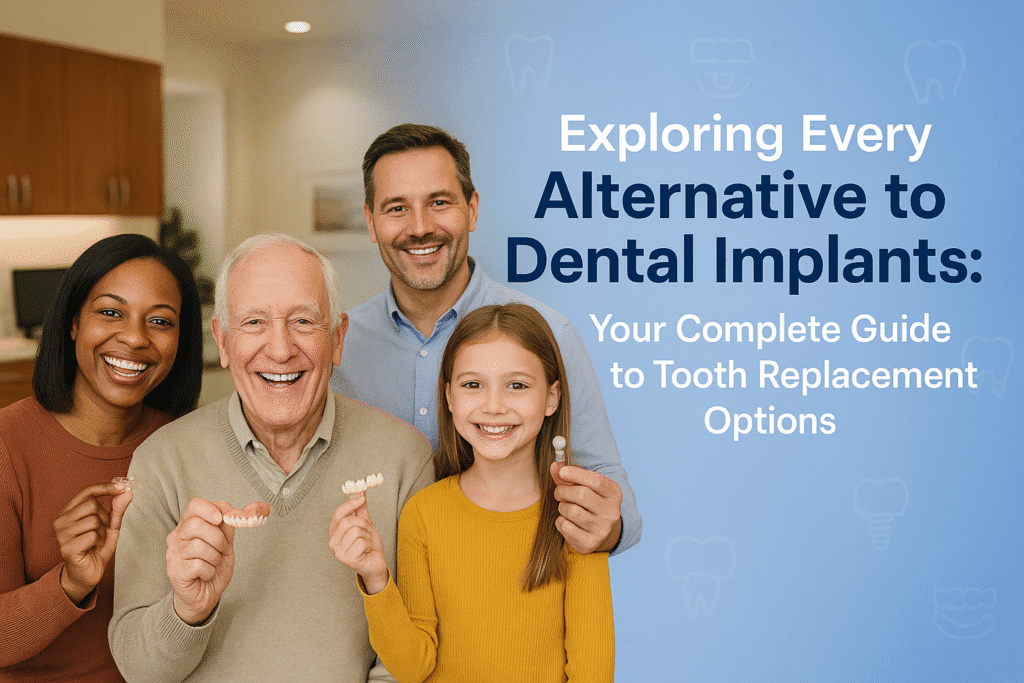 Exploring Every Alternative to Dental Implants:

Your Complete Guide to Tooth Replacement Options